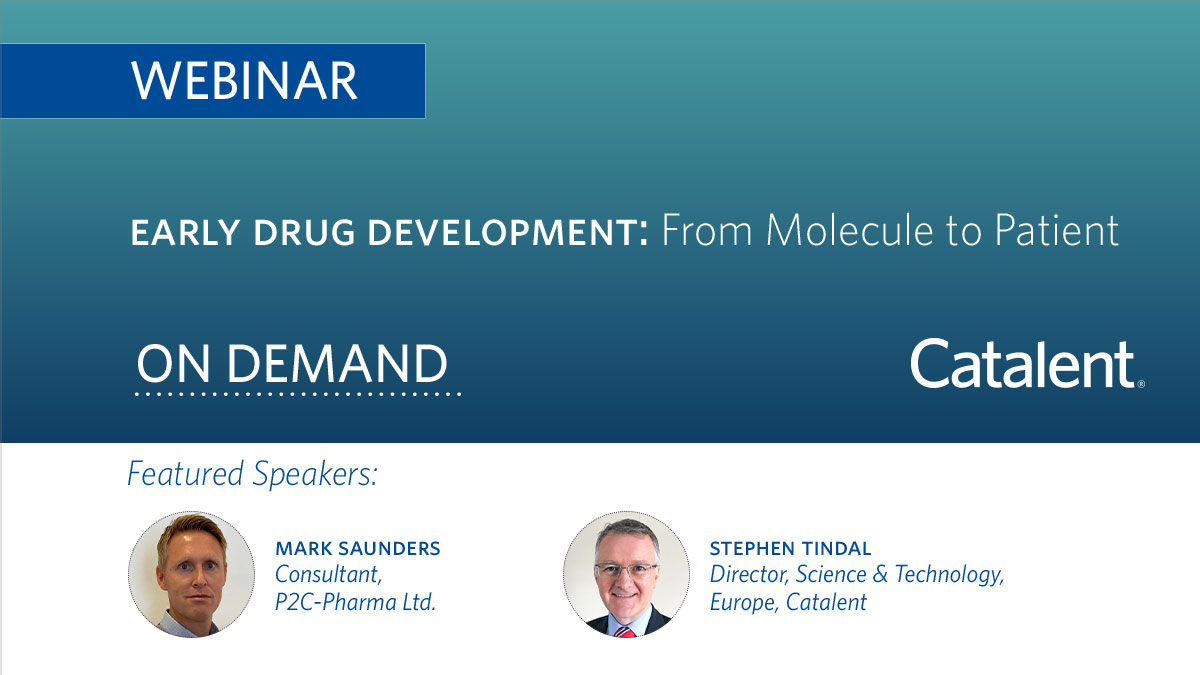 WEBINAR

EARLY DRUG DEVELOPMENT: From Molecule to Patient

ON DEMAND

Catalent®

Featured Speakers:

MARK SAUNDERS
Consultant, P2C-Pharma Ltd.

STEPHEN TINDAL
Director, Science & Technology, Europe, Catalent